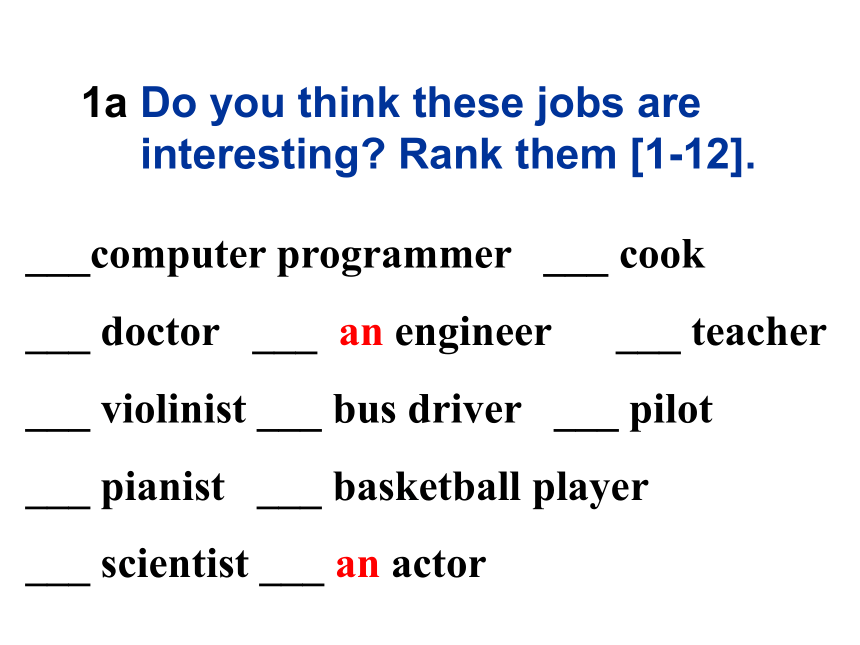 1a Do you think these jobs are interesting? Rank them [1-12].

___computer programmer ___ cook

___ doctor ___ an engineer ___ teacher

___ violinist ___ bus driver ___ pilot

___ pianist ___ basketball player

___ scientist ___ an actor